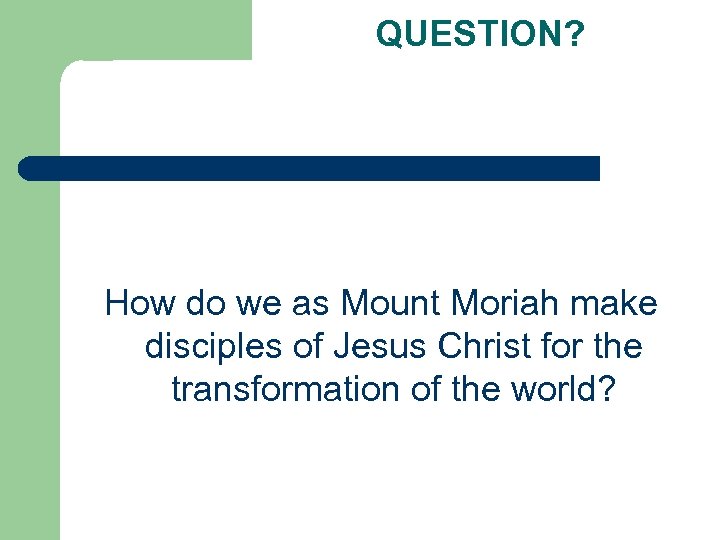 QUESTION?

How do we as Mount Moriah make disciples of Jesus Christ for the transformation of the world?